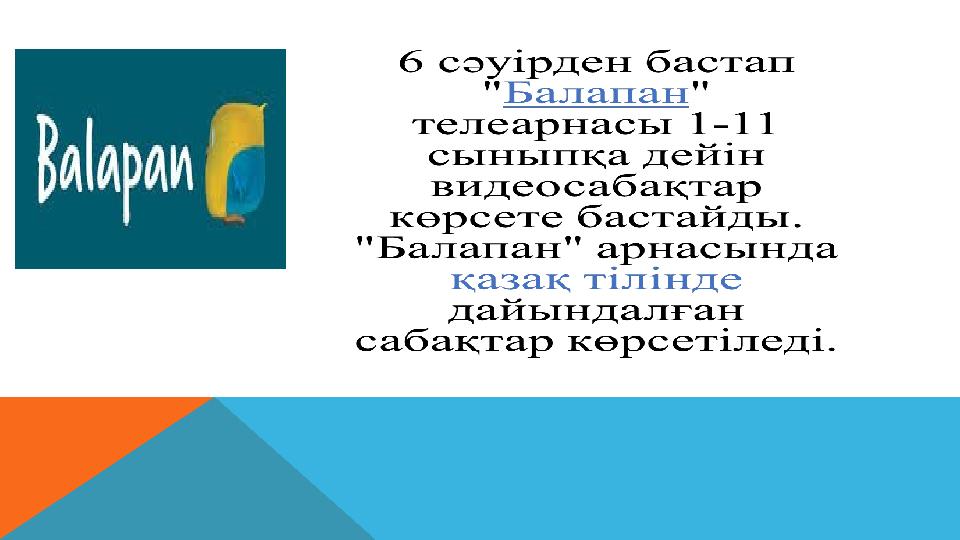 Balapan

6 сәуірден бастап "Балапан" телеарнасы 1-11 сыныпқа дейін видеосабақтар көрсете бастайды. "Балапан" арнасында қазақ тілінде дайындалған сабақтар көрсетіледі.